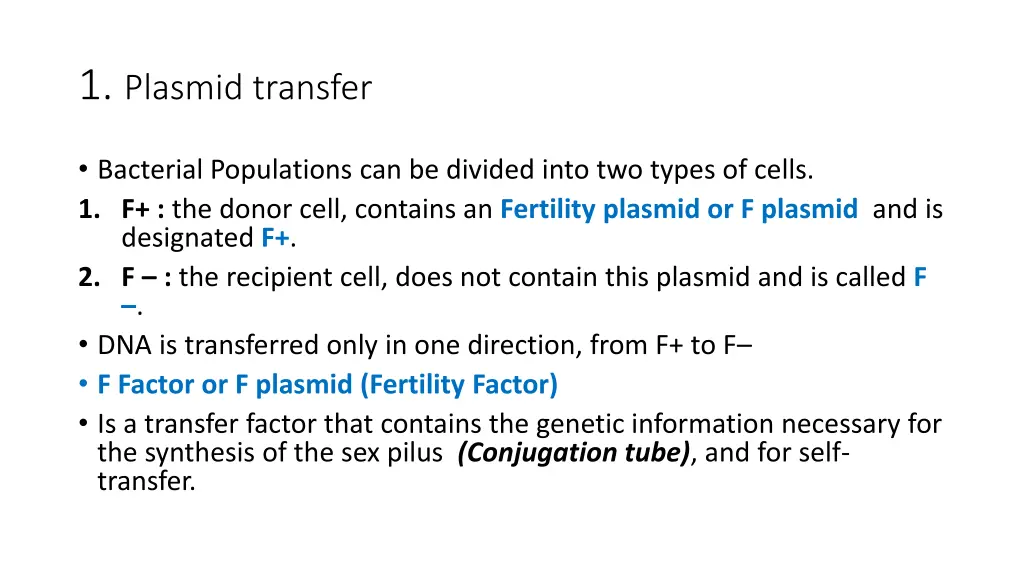 1. Plasmid transfer

• Bacterial Populations can be divided into two types of cells.
1. F+ : the donor cell, contains an Fertility plasmid or F plasmid and is designated F+.
2. F – : the recipient cell, does not contain this plasmid and is called F –.
• DNA is transferred only in one direction, from F+ to F–
• F Factor or F plasmid (Fertility Factor)
• Is a transfer factor that contains the genetic information necessary for the synthesis of the sex pilus (Conjugation tube), and for self-transfer.